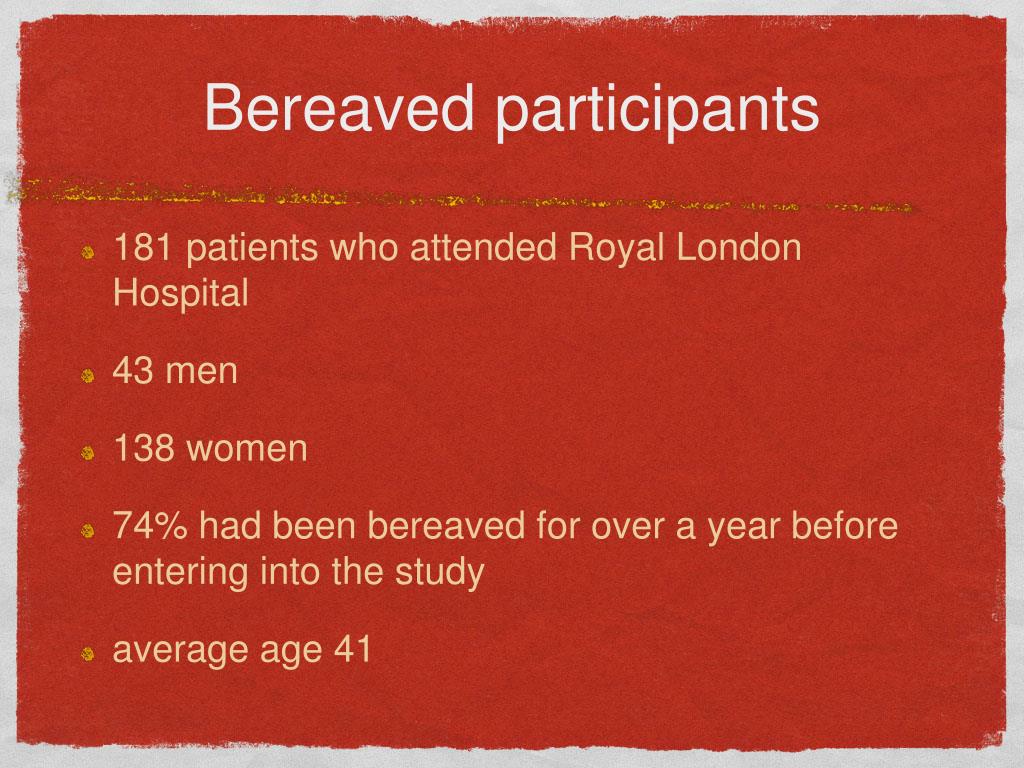 Bereaved participants

181 patients who attended Royal London Hospital

43 men

138 women

74% had been bereaved for over a year before entering into the study

average age 41